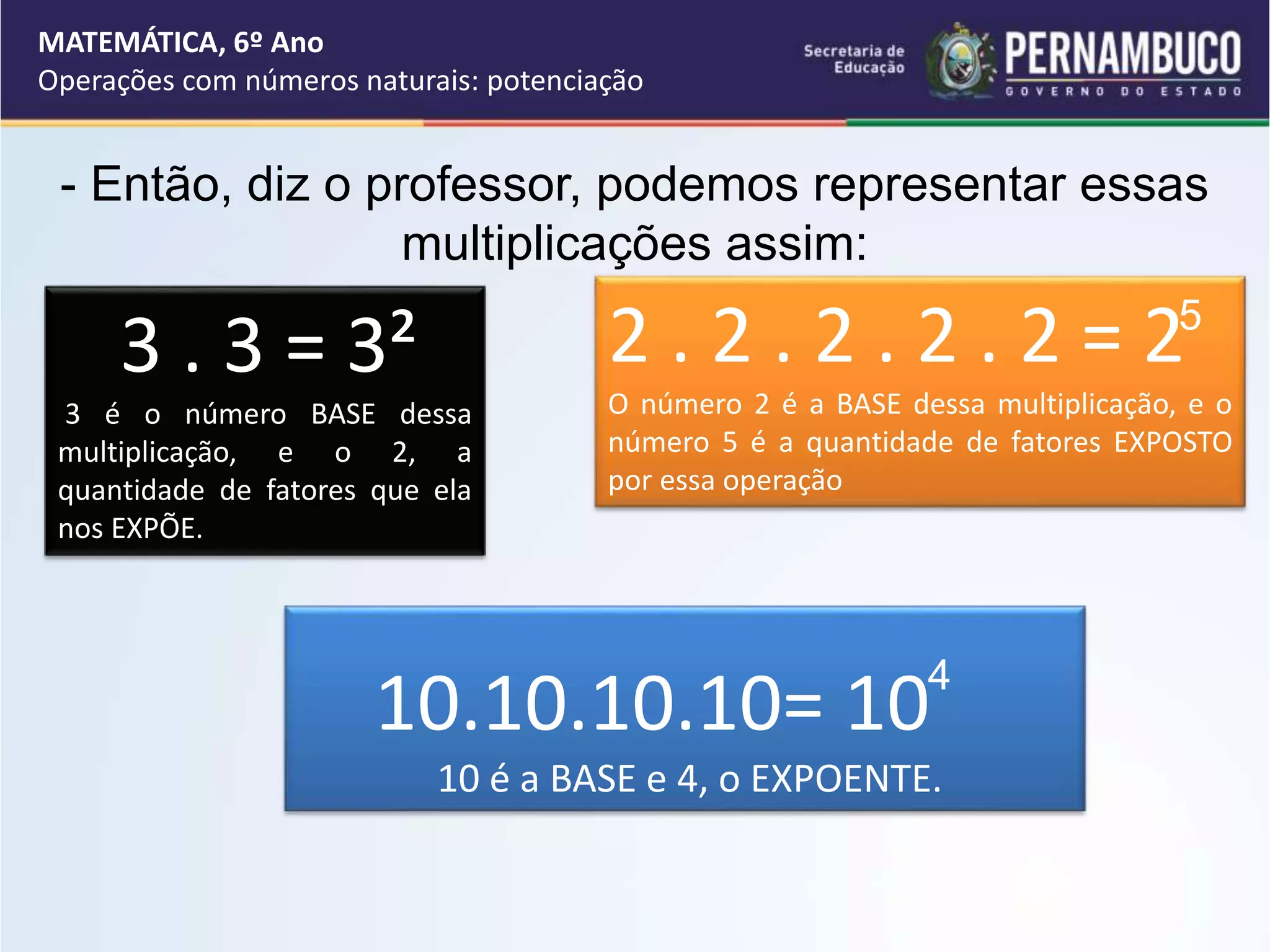 MATEMÁTICA, 6º Ano
Operações com números naturais: potenciação

Secretaria de Educação
PERNAMBUCO
GOVERNO DO ESTADO

- Então, diz o professor, podemos representar essas multiplicações assim:

$3 . 3 = 3^2$

3 é o número BASE dessa multiplicação, e o 2, a quantidade de fatores que ela nos EXPÕE.

$2 . 2 . 2 . 2 . 2 = 2^5$

O número 2 é a BASE dessa multiplicação, e o número 5 é a quantidade de fatores EXPOSTO por essa operação

$10.10.10.10= 10^4$

10 é a BASE e 4, o EXPOENTE.